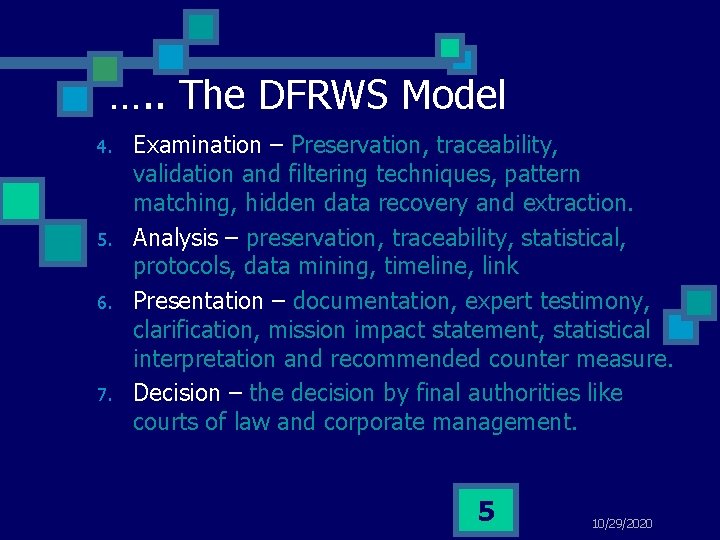 ….. The DFRWS Model

4. Examination – Preservation, traceability, validation and filtering techniques, pattern matching, hidden data recovery and extraction.

5. Analysis – preservation, traceability, statistical, protocols, data mining, timeline, link

6. Presentation – documentation, expert testimony, clarification, mission impact statement, statistical interpretation and recommended counter measure.

7. Decision – the decision by final authorities like courts of law and corporate management.

5

10/29/2020